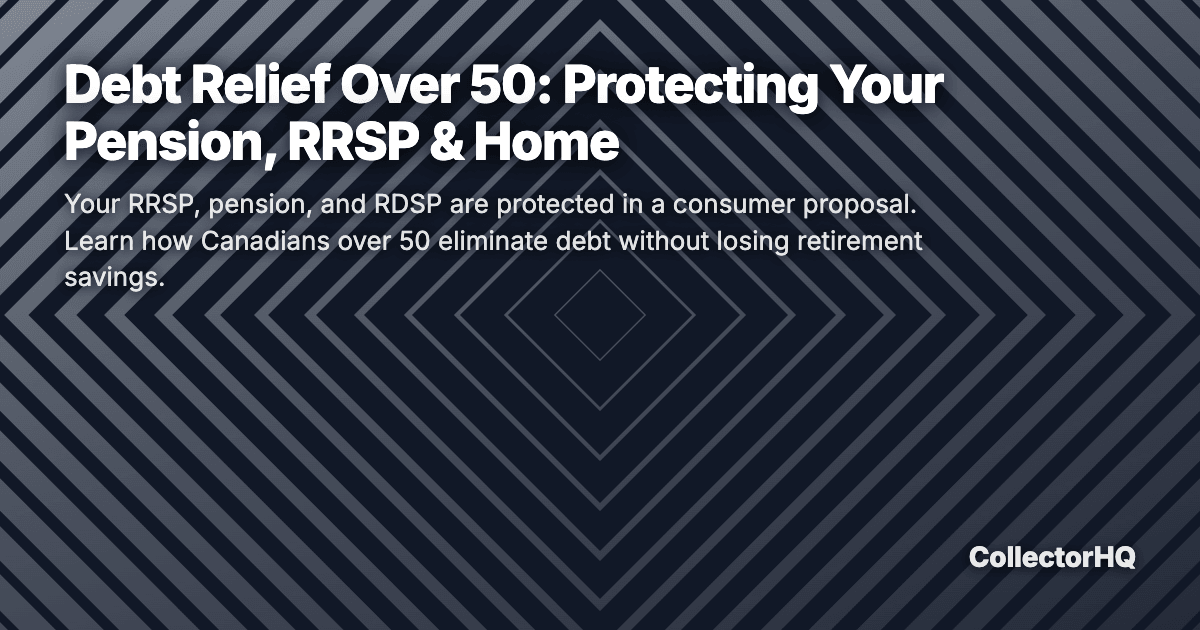 Debt Relief Over 50: Protecting Your Pension, RRSP & Home

Your RRSP, pension, and RDSP are protected in a consumer proposal. Learn how Canadians over 50 eliminate debt without losing retirement savings.

CollectorHQ